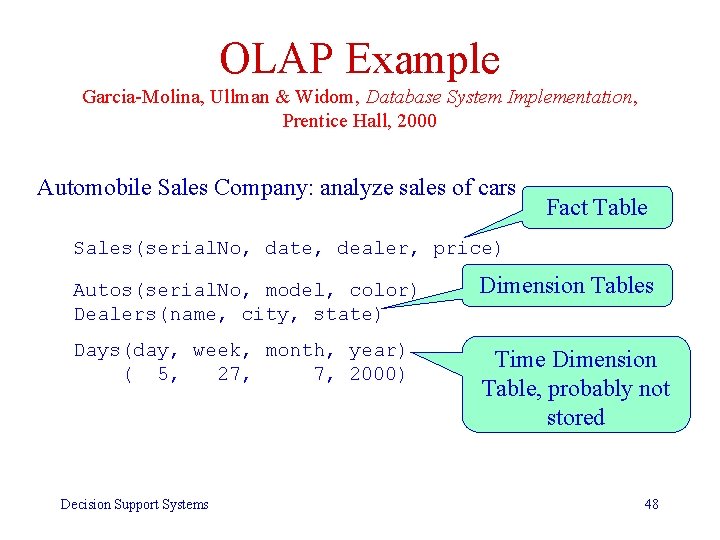 OLAP Example
Garcia-Molina, Ullman & Widom, Database System Implementation, Prentice Hall, 2000

Automobile Sales Company: analyze sales of cars

Fact Table

Sales(serialNo, date, dealer, price)

Autos(serialNo, model, color)
Dealers(name, city, state)

Dimension Tables

Days(day, week, month, year)
( 5, 27, 7, 2000)

Time Dimension Table, probably not stored

Decision Support Systems

48